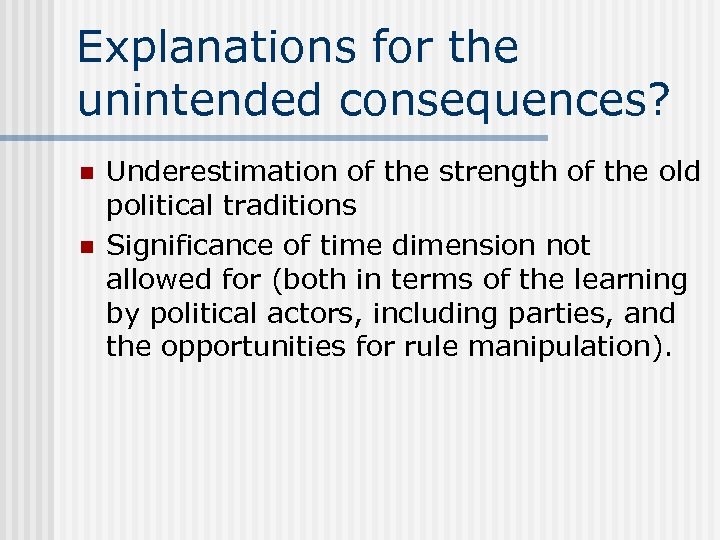 Explanations for the unintended consequences?

- Underestimation of the strength of the old political traditions
- Significance of time dimension not allowed for (both in terms of the learning by political actors, including parties, and the opportunities for rule manipulation).